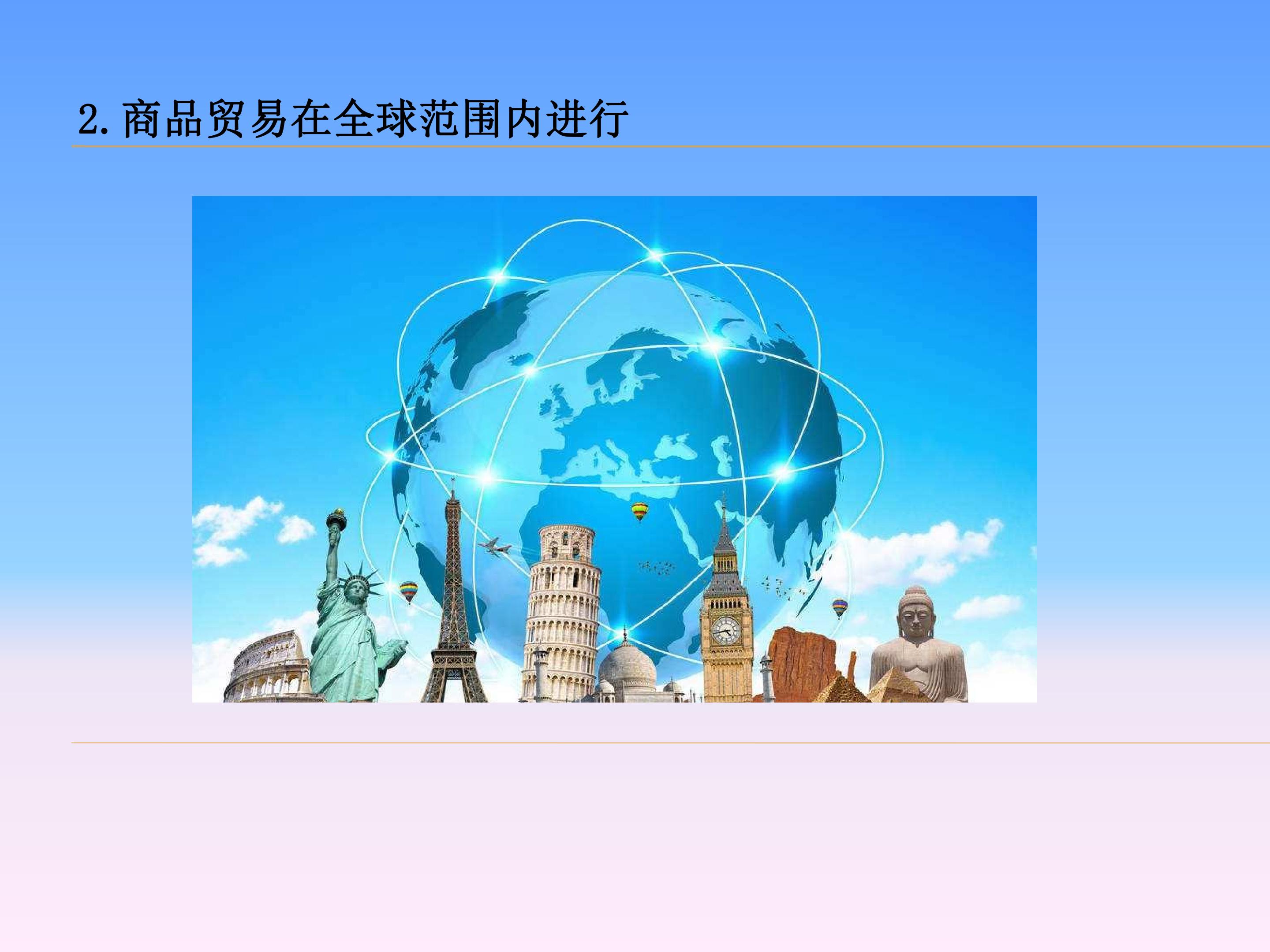 2.商品贸易在全球范围内进行